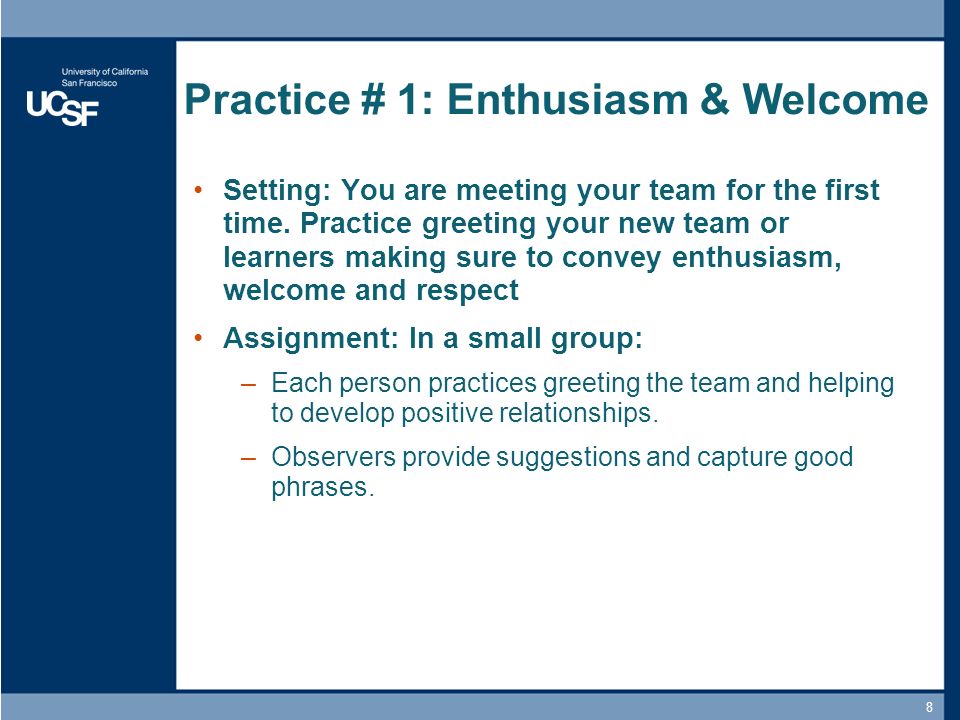 University of California
San Francisco
UCSF

Practice # 1: Enthusiasm & Welcome

• Setting: You are meeting your team for the first time. Practice greeting your new team or learners making sure to convey enthusiasm, welcome and respect

• Assignment: In a small group:

– Each person practices greeting the team and helping to develop positive relationships.

– Observers provide suggestions and capture good phrases.

8